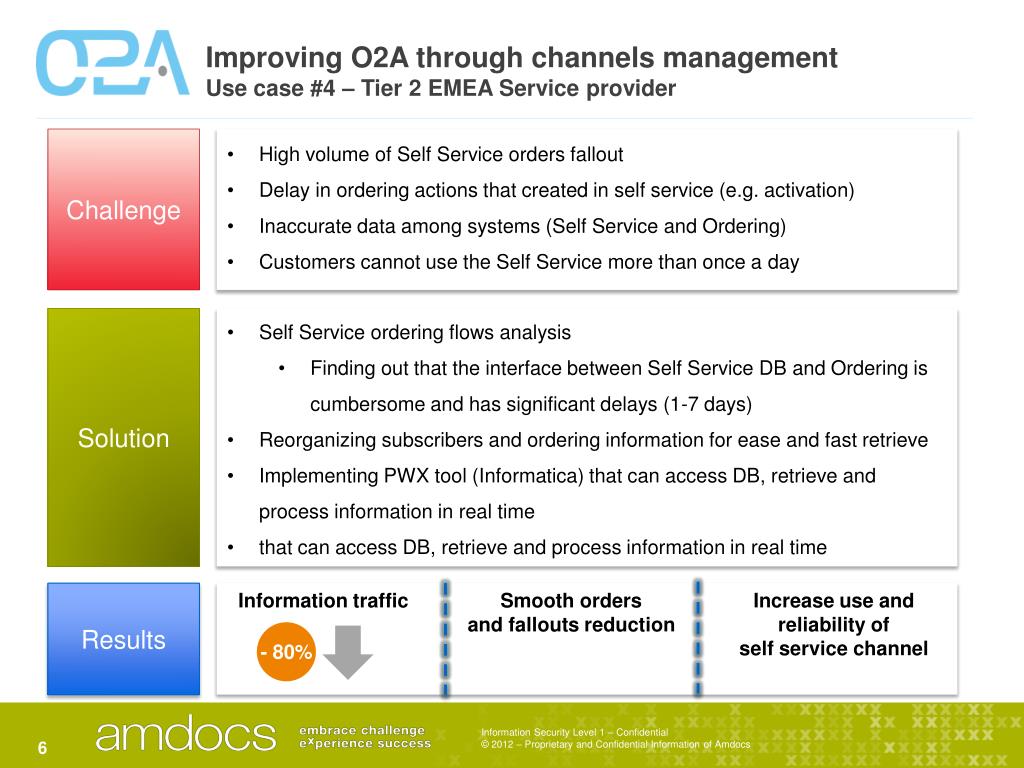 O2A

Improving O2A through channels management
Use case #4 – Tier 2 EMEA Service provider

Challenge

• High volume of Self Service orders fallout
• Delay in ordering actions that created in self service (e.g. activation)
• Inaccurate data among systems (Self Service and Ordering)
• Customers cannot use the Self Service more than once a day

Solution

• Self Service ordering flows analysis
• Finding out that the interface between Self Service DB and Ordering is cumbersome and has significant delays (1-7 days)
• Reorganizing subscribers and ordering information for ease and fast retrieve
• Implementing PWX tool (Informatica) that can access DB, retrieve and process information in real time
• that can access DB, retrieve and process information in real time

Results

Information traffic
- 80%

Smooth orders and fallouts reduction

Increase use and reliability of self service channel

6

amdocs

embrace challenge
experience success

Information Security Level 1 – Confidential
© 2012 – Proprietary and Confidential Information of Amdocs